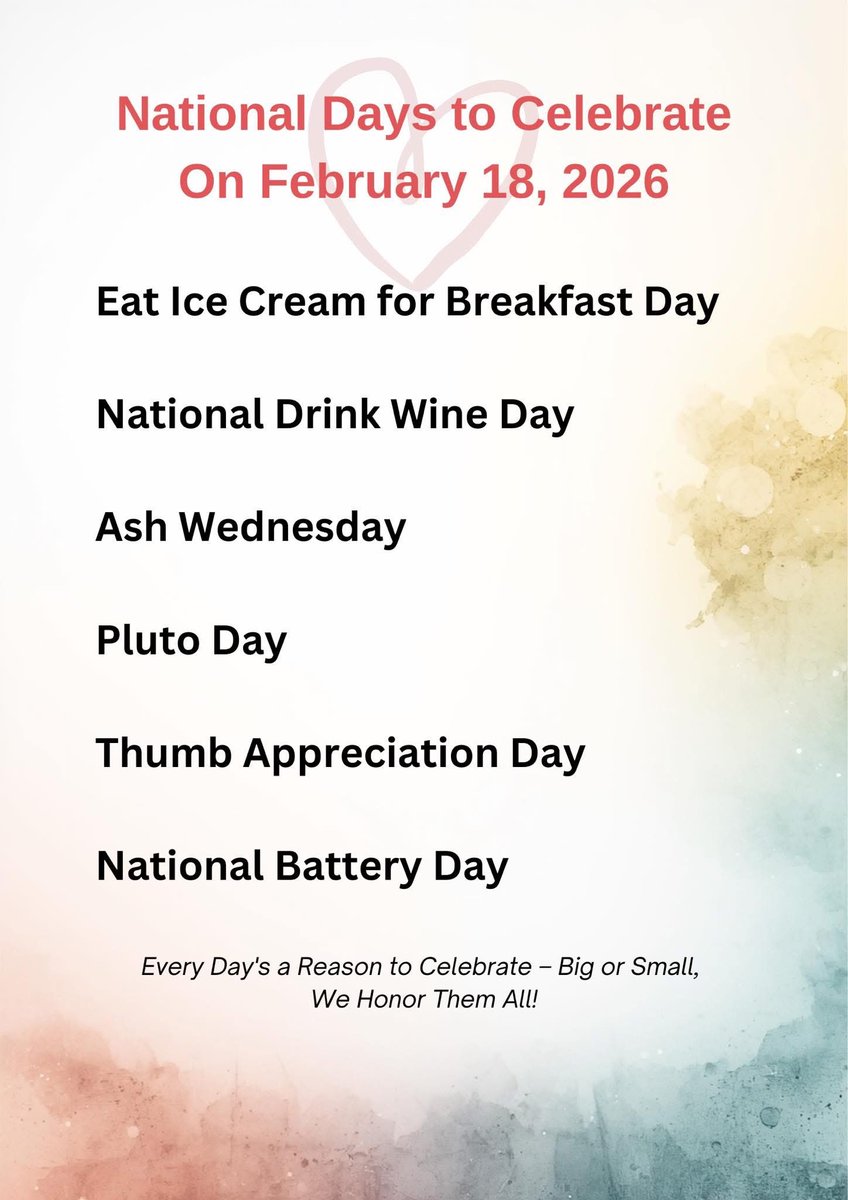 National Days to Celebrate
On February 18, 2026

Eat Ice Cream for Breakfast Day

National Drink Wine Day

Ash Wednesday

Pluto Day

Thumb Appreciation Day

National Battery Day

Every Day's a Reason to Celebrate – Big or Small,
We Honor Them All!